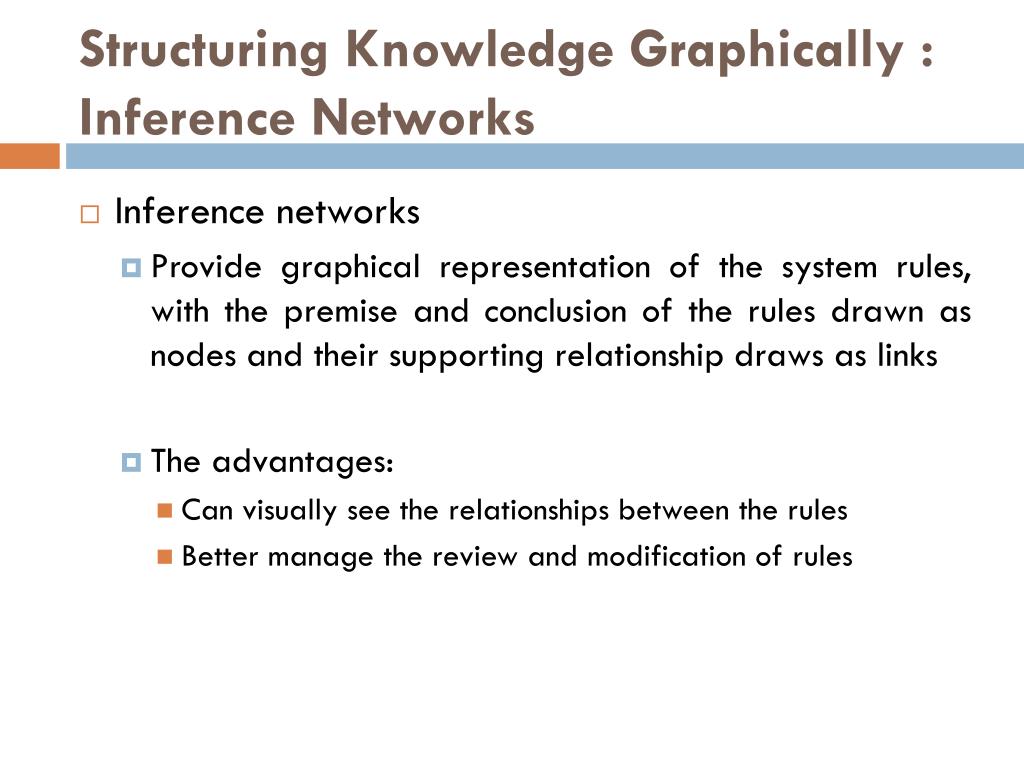 Structuring Knowledge Graphically : Inference Networks

Inference networks

Provide graphical representation of the system rules, with the premise and conclusion of the rules drawn as nodes and their supporting relationship draws as links

The advantages:

Can visually see the relationships between the rules

Better manage the review and modification of rules